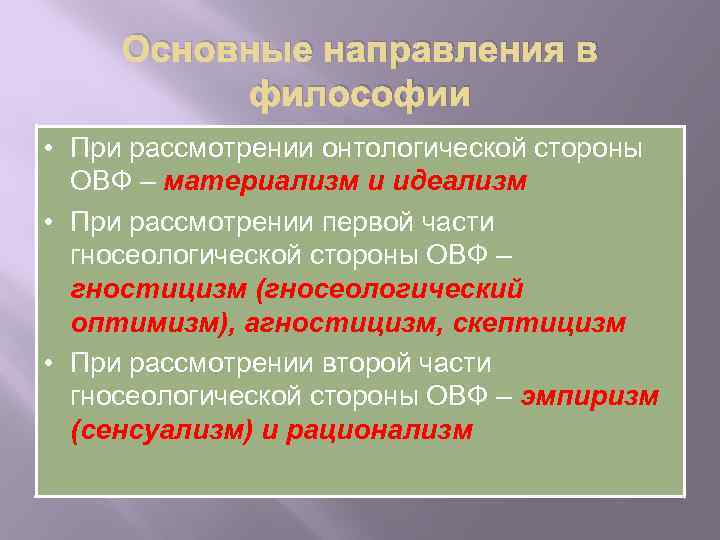 Основные направления в философии

• При рассмотрении онтологической стороны ОВФ – материализм и идеализм

• При рассмотрении первой части гносеологической стороны ОВФ – гностицизм (гносеологический оптимизм), агностицизм, скептицизм

• При рассмотрении второй части гносеологической стороны ОВФ – эмпиризм (сенсуализм) и рационализм